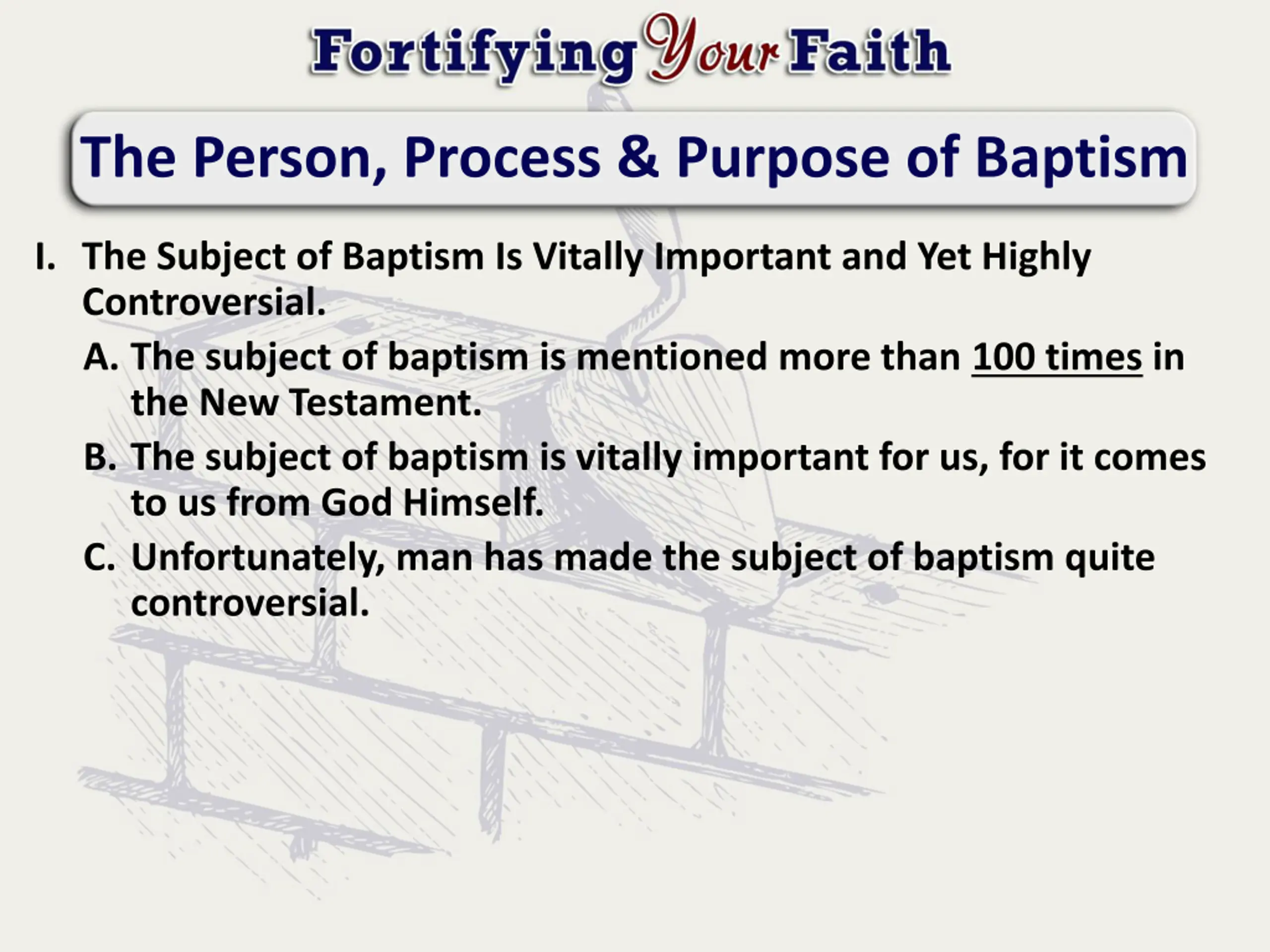 Fortifying Your Faith

The Person, Process & Purpose of Baptism

I. The Subject of Baptism Is Vitally Important and Yet Highly Controversial.

A. The subject of baptism is mentioned more than 100 times in the New Testament.

B. The subject of baptism is vitally important for us, for it comes to us from God Himself.

C. Unfortunately, man has made the subject of baptism quite controversial.